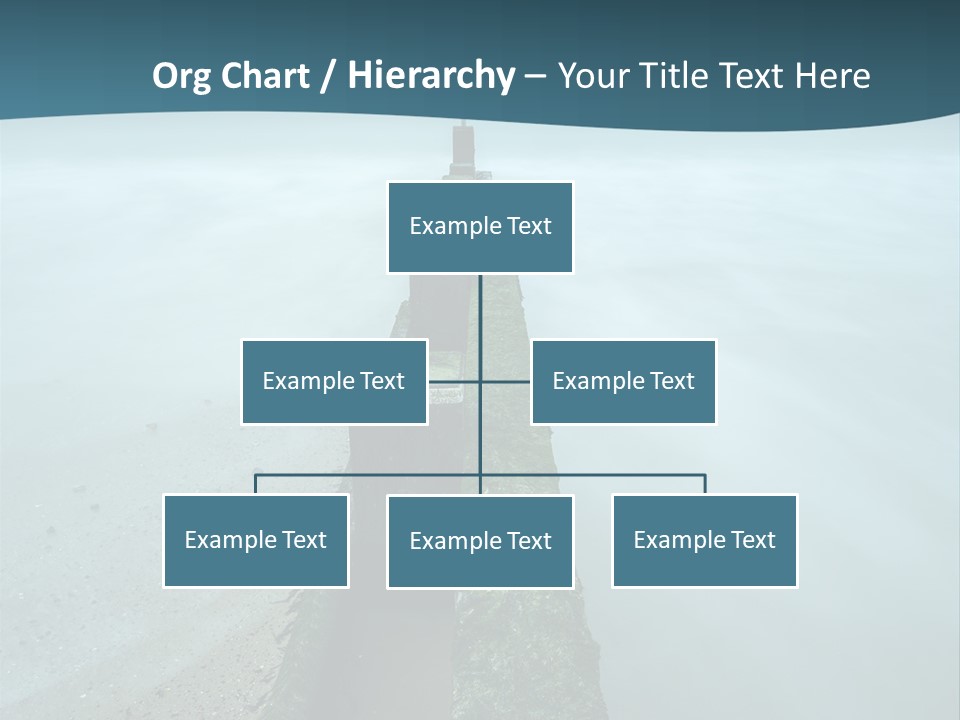 Org Chart / Hierarchy – Your Title Text Here

Example Text

Example Text

Example Text

Example Text

Example Text

Example Text